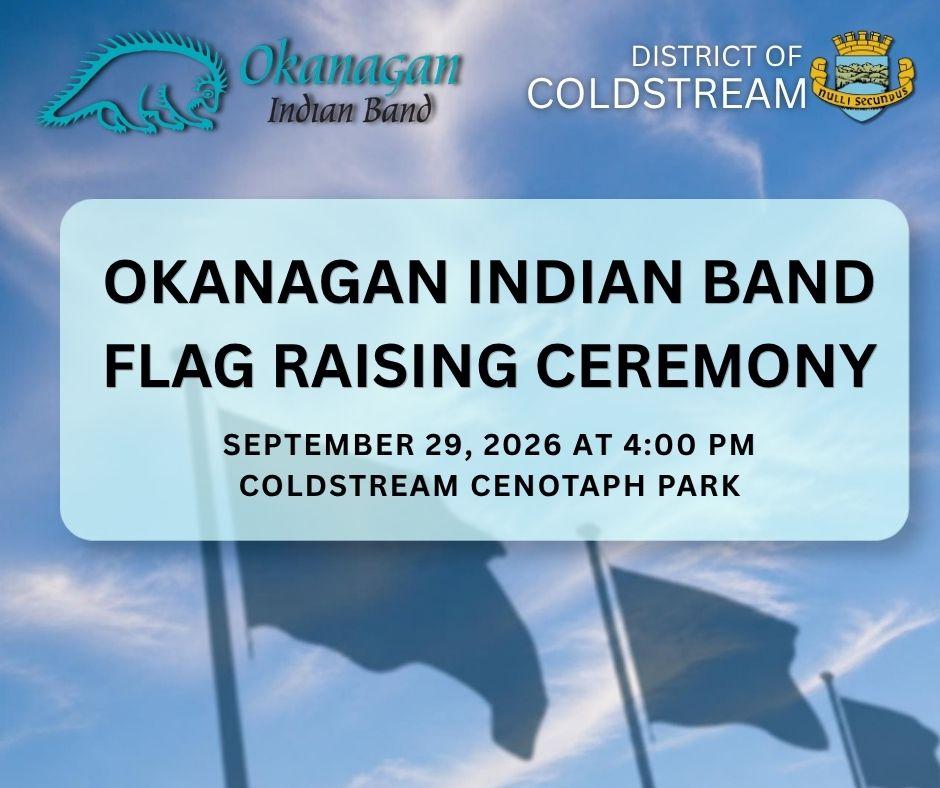 Okanagan
Indian Band

DISTRICT OF
COLDSTREAM

NULLI SECUNDUS

OKANAGAN INDIAN BAND
FLAG RAISING CEREMONY

SEPTEMBER 29, 2026 AT 4:00 PM
COLDSTREAM CENOTAPH PARK